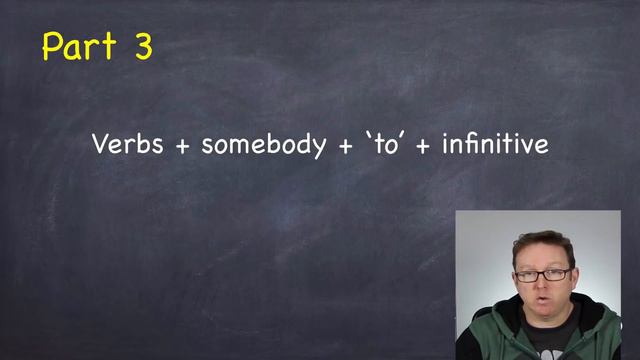 Part 3

Verbs + somebody + 'to' + infinitive